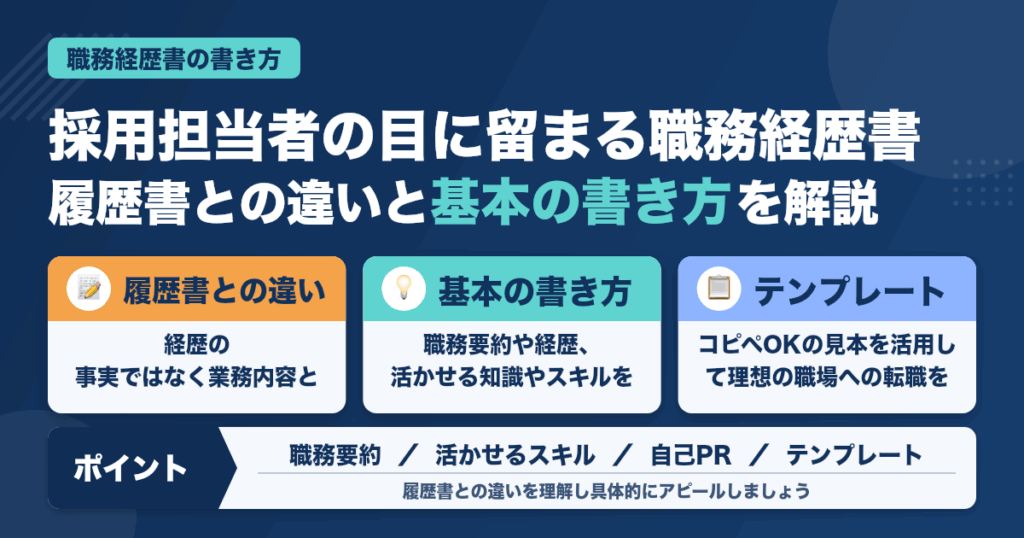 職務経歴書の書き方

採用担当者の目に留まる職務経歴書
履歴書との違いと基本の書き方を解説

履歴書との違い

経歴の
事実ではなく業務内容と

基本の書き方

職務要約や経歴、
活かせる知識やスキルを

テンプレート

コピペOKの見本を活用し
て理想の職場への転職を

ポイント

職務要約 / 活かせるスキル / 自己PR / テンプレート

履歴書との違いを理解し具体的にアピールしましょう